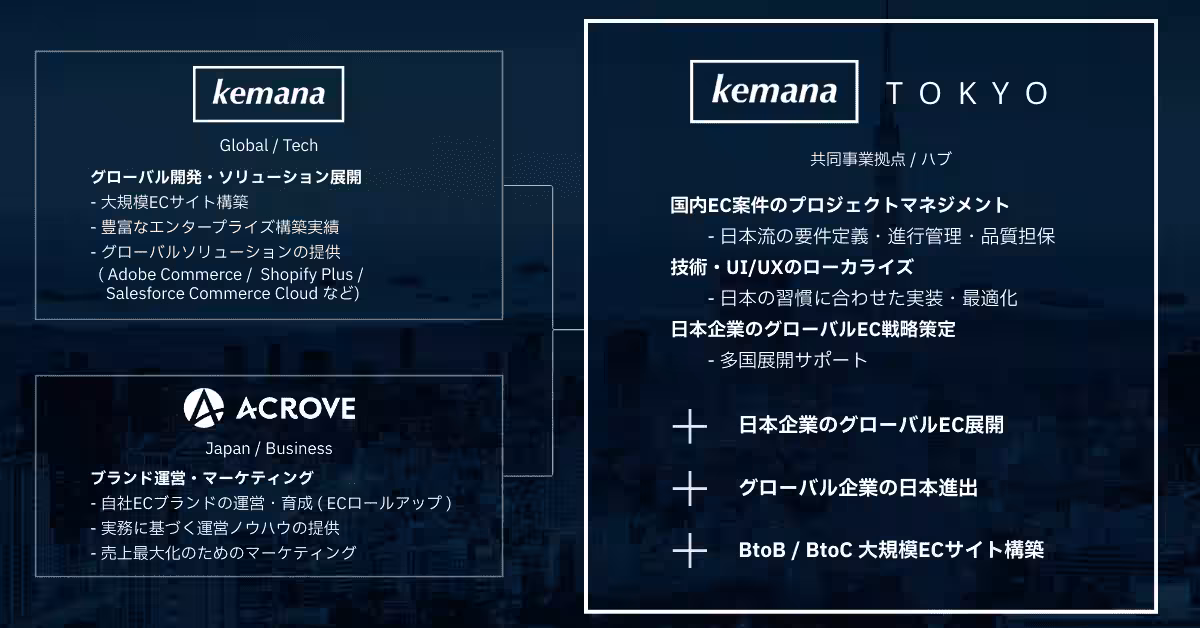 kemana

Global / Tech

グローバル開発・ソリューション展開
- 大規模ECサイト構築
- 豊富なエンタープライズ構築実績
- グローバルソリューションの提供
( Adobe Commerce / Shopify Plus / Salesforce Commerce Cloud など)

ACROVE

Japan / Business

ブランド運営・マーケティング
- 自社ECブランドの運営・育成 ( ECロールアップ )
- 実務に基づく運営ノウハウの提供
- 売上最大化のためのマーケティング

kemana TOKYO

共同事業拠点 / ハブ

国内EC案件のプロジェクトマネジメント
- 日本流の要件定義・進行管理・品質担保
技術・UI/UXのローカライズ
- 日本の習慣に合わせた実装・最適化
日本企業のグローバルEC戦略策定
- 多国展開サポート

日本企業のグローバルEC展開

グローバル企業の日本進出

BtoB / BtoC 大規模ECサイト構築